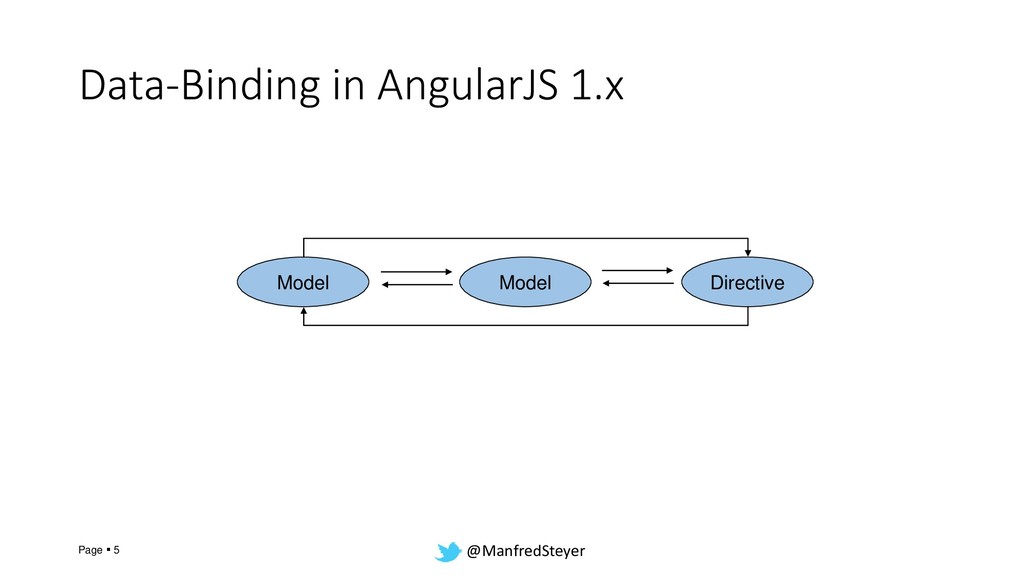 Data-Binding in AngularJS 1.x

Model

Model

Directive

Page ▪ 5

@ManfredSteyer